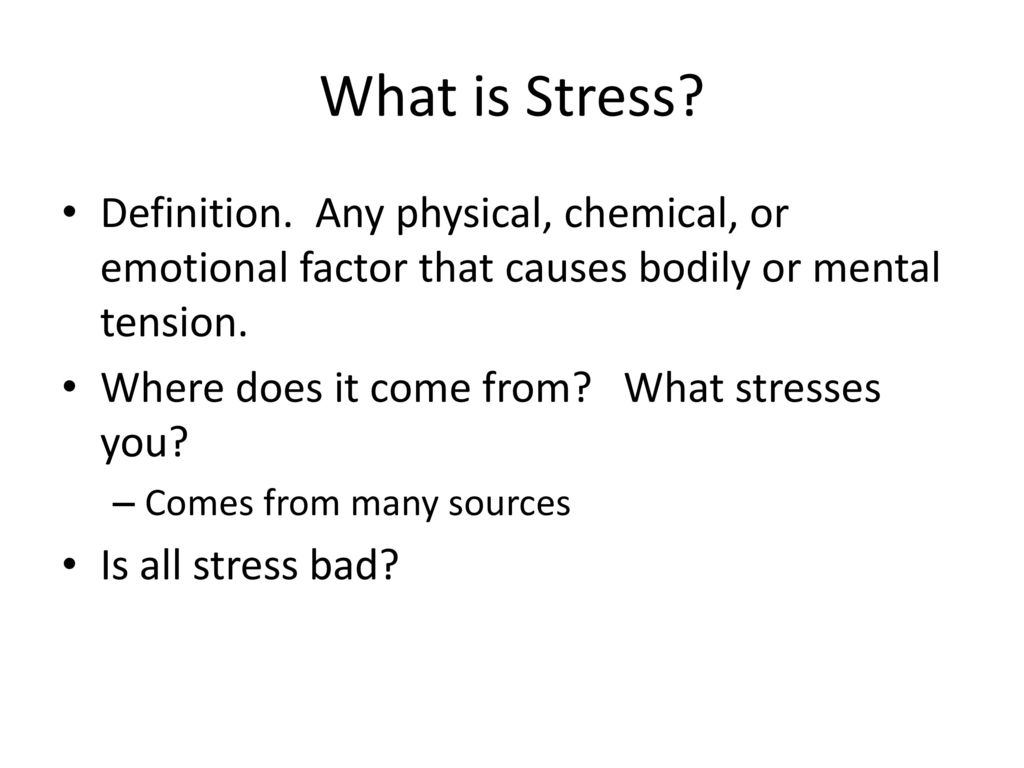 What is Stress?

• Definition. Any physical, chemical, or emotional factor that causes bodily or mental tension.

• Where does it come from? What stresses you?

– Comes from many sources

• Is all stress bad?